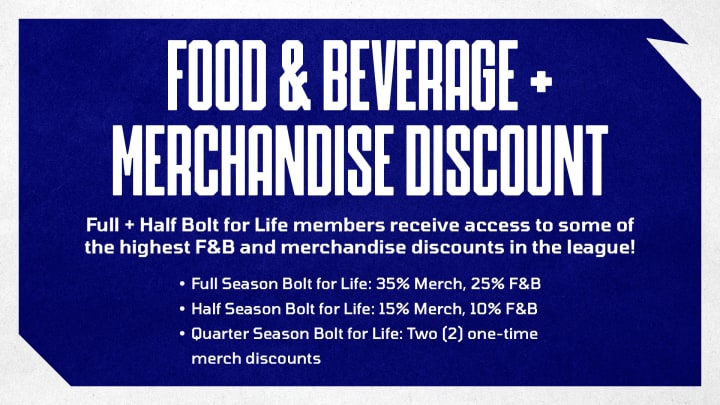 FOOD & BEVERAGE + MERCHANDISE DISCOUNT

Full + Half Bolt for Life members receive access to some of the highest F&B and merchandise discounts in the league!

• Full Season Bolt for Life: 35% Merch, 25% F&B
• Half Season Bolt for Life: 15% Merch, 10% F&B
• Quarter Season Bolt for Life: Two (2) one-time merch discounts